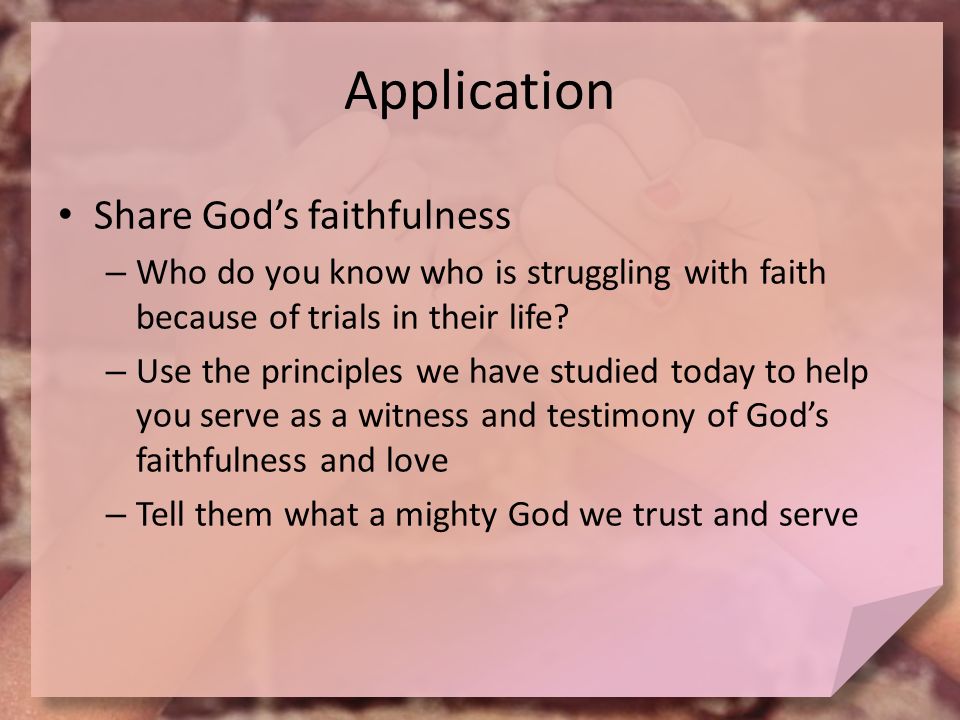 Application

• Share God’s faithfulness
– Who do you know who is struggling with faith because of trials in their life?
– Use the principles we have studied today to help you serve as a witness and testimony of God’s faithfulness and love
– Tell them what a mighty God we trust and serve